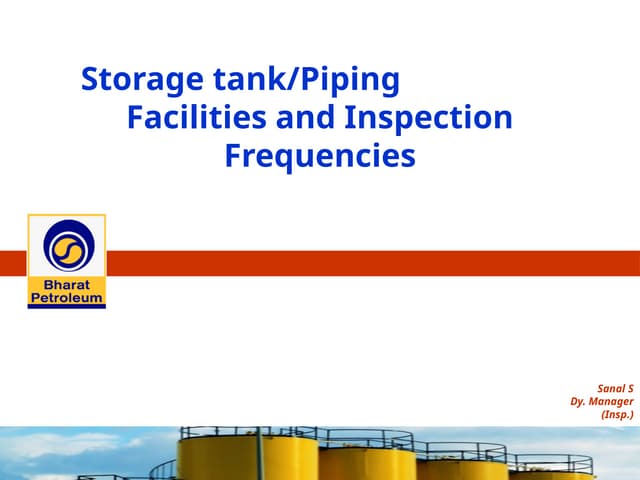 Storage tank/Piping Facilities and Inspection Frequencies

Bharat Petroleum

Sanal S
Dy. Manager
(Insp.)